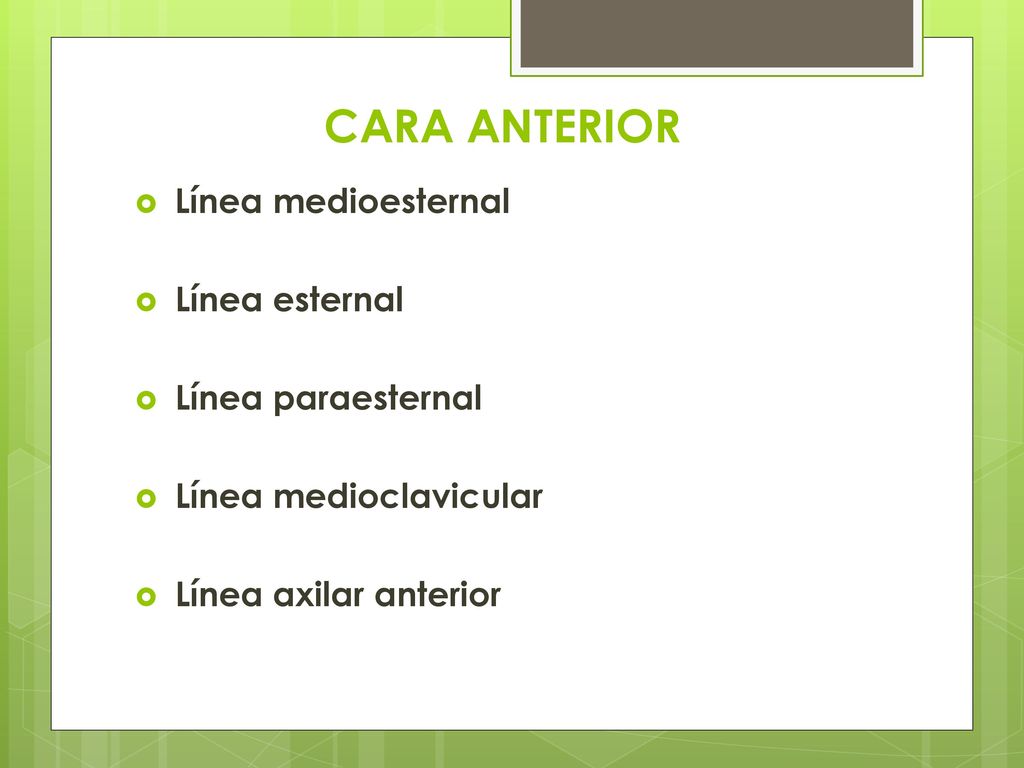 CARA ANTERIOR

Línea medioesternal

Línea esternal

Línea paraesternal

Línea medioclavicular

Línea axilar anterior